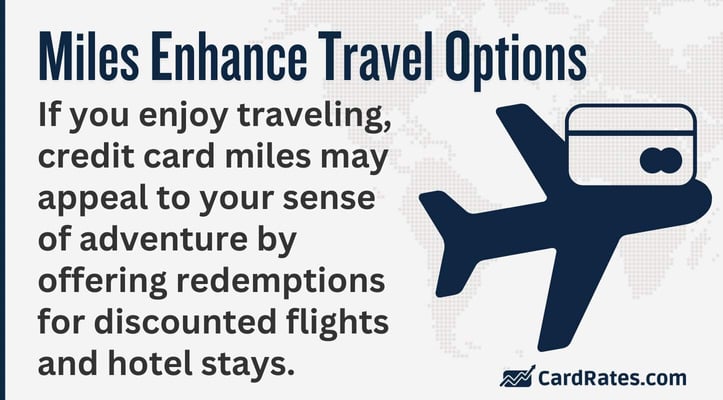 Miles Enhance Travel Options

If you enjoy traveling, credit card miles may appeal to your sense of adventure by offering redemptions for discounted flights and hotel stays.

CardRates.com